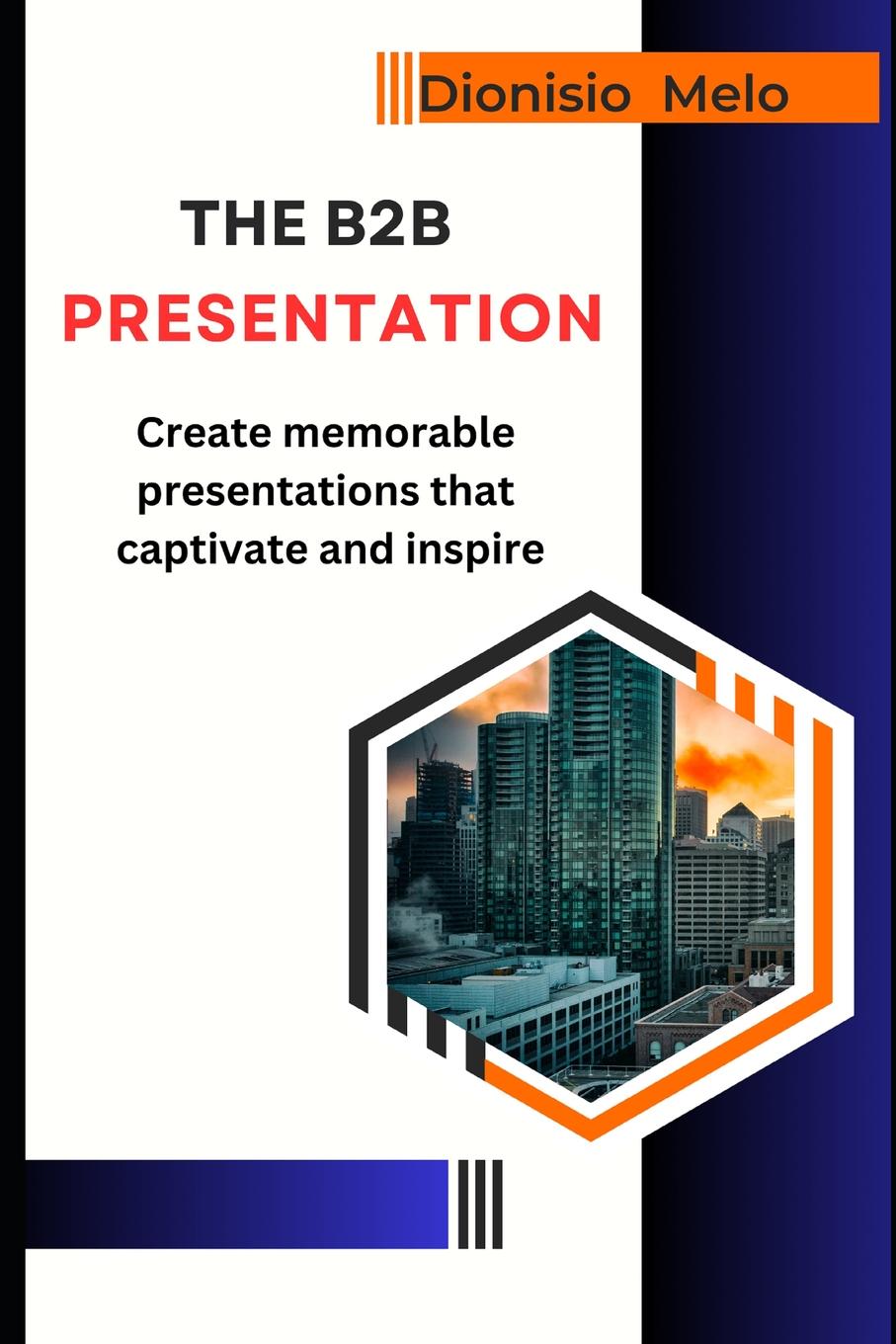 Dionisio Melo

THE B2B
PRESENTATION

Create memorable presentations that captivate and inspire